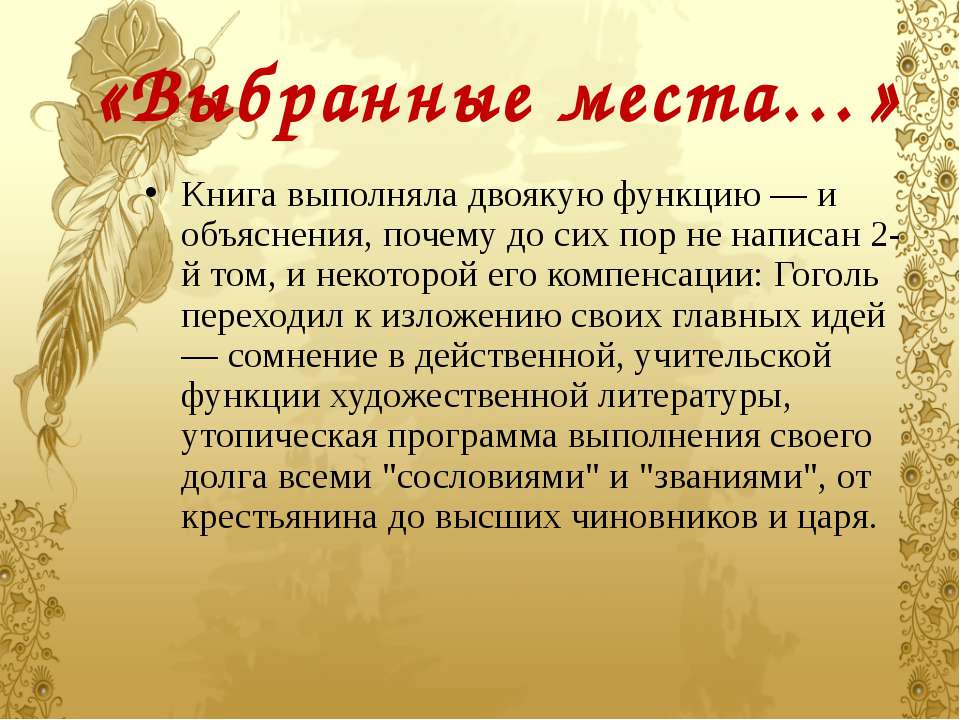 «Выбранные места...»

• Книга выполняла двоякую функцию — и объяснения, почему до сих пор не написан 2-й том, и некоторой его компенсации: Гоголь переходил к изложению своих главных идей — сомнение в действенной, учительской функции художественной литературы, утопическая программа выполнения своего долга всеми "сословиями" и "званиями", от крестьянина до высших чиновников и царя.